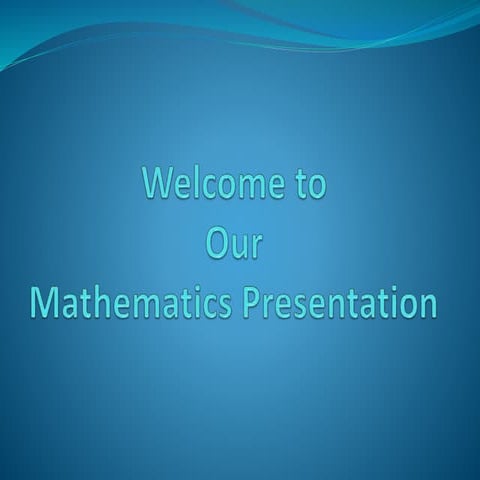 Welcome to
Our
Mathematics Presentation